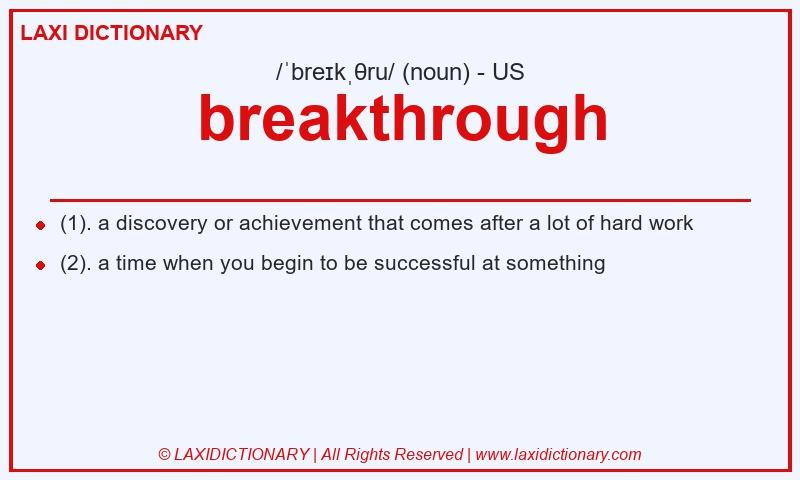 LAXI DICTIONARY

/ˈbreɪkˌθru/ (noun) - US

breakthrough

- (1). a discovery or achievement that comes after a lot of hard work
- (2). a time when you begin to be successful at something

© LAXIDICTIONARY | All Rights Reserved | www.laxidictionary.com